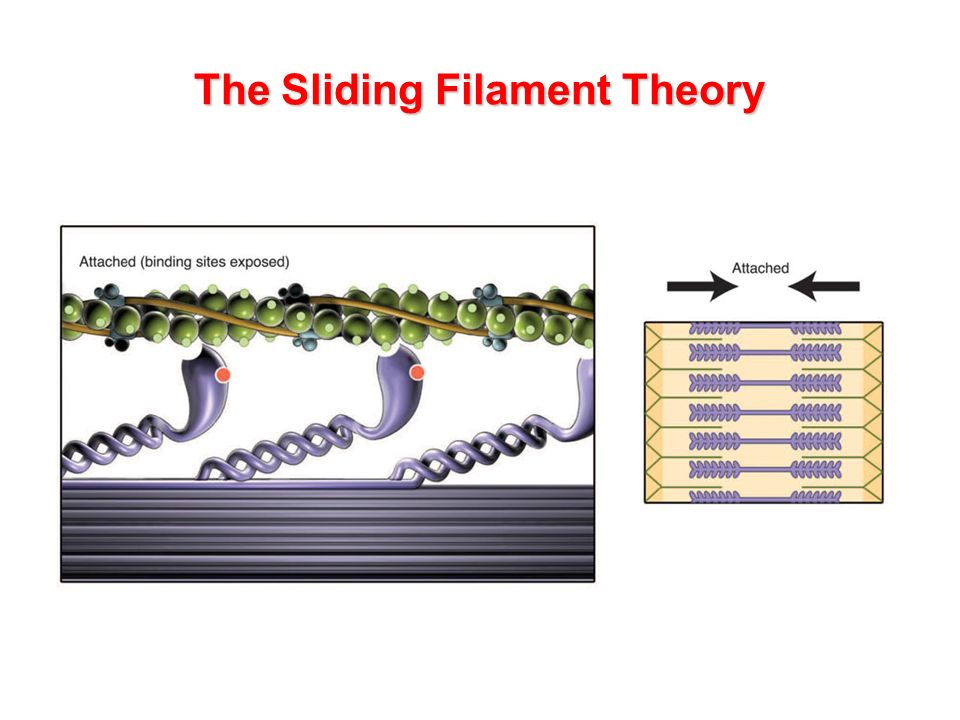 The Sliding Filament Theory

Attached (binding sites exposed)

Attached